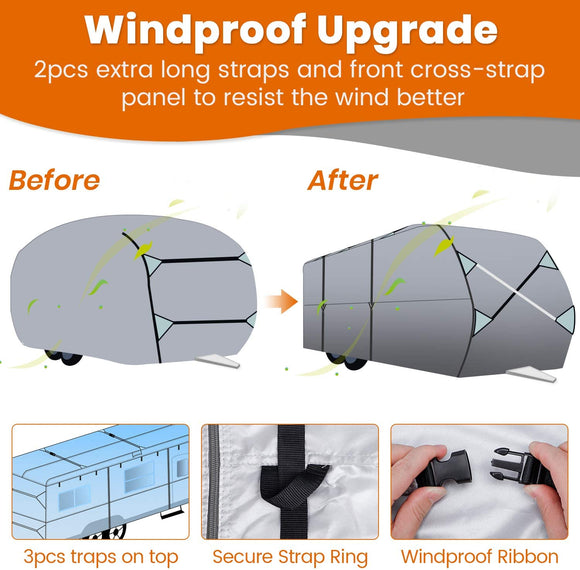 Windproof Upgrade
2pcs extra long straps and front cross-strap panel to resist the wind better

Before

After

3pcs traps on top

Secure Strap Ring

Windproof Ribbon